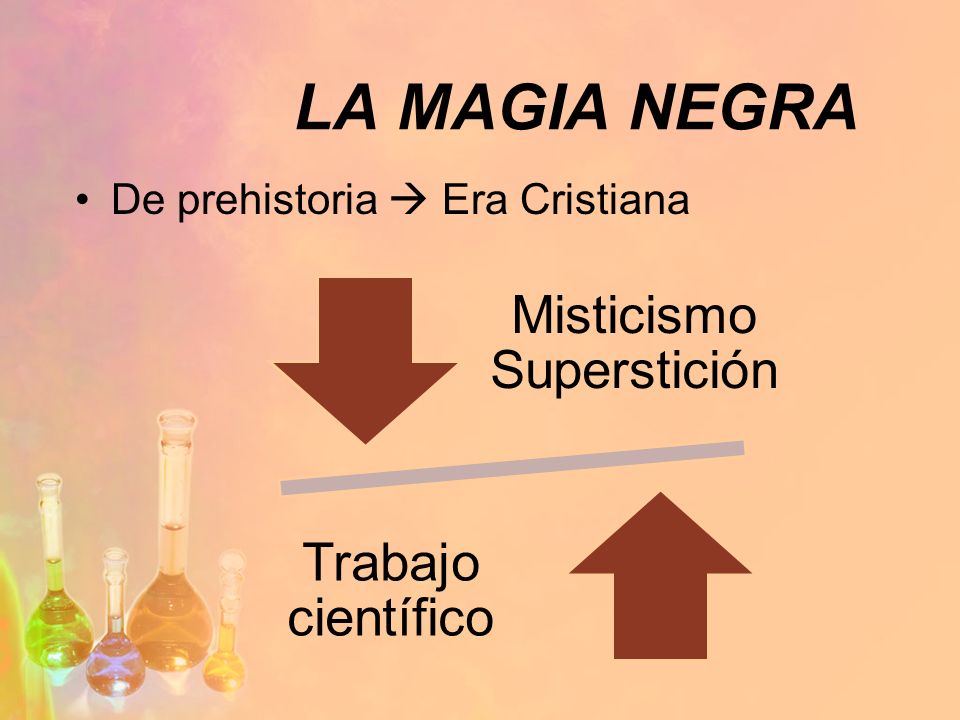 LA MAGIA NEGRA

• De prehistoria → Era Cristiana

Misticismo
Superstición

Trabajo
científico